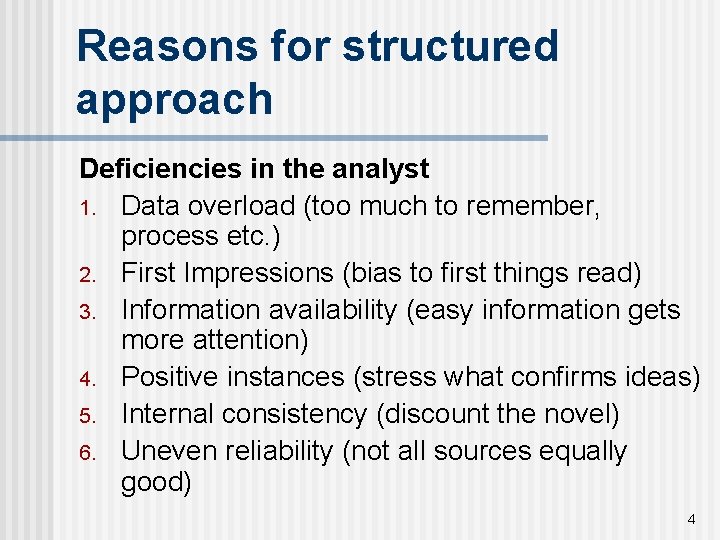 Reasons for structured approach

Deficiencies in the analyst
1. Data overload (too much to remember, process etc.)
2. First Impressions (bias to first things read)
3. Information availability (easy information gets more attention)
4. Positive instances (stress what confirms ideas)
5. Internal consistency (discount the novel)
6. Uneven reliability (not all sources equally good)

4